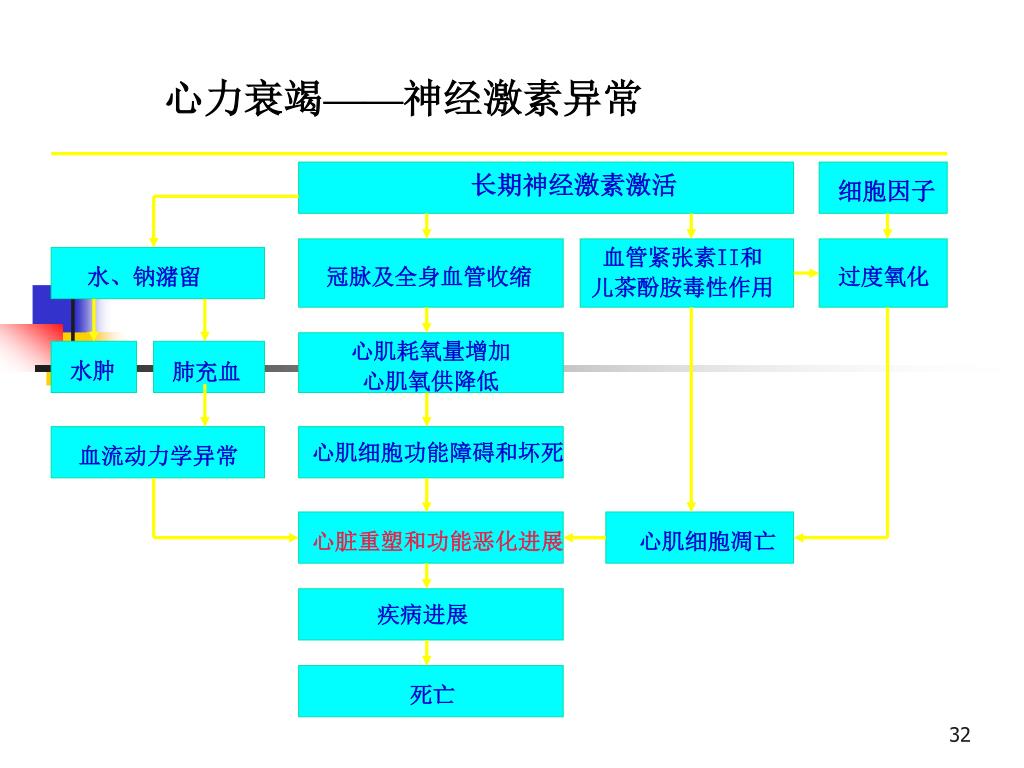 心力衰竭——神经激素异常

长期神经激素激活

细胞因子

水、钠潴留

冠脉及全身血管收缩

血管紧张素II和儿茶酚胺毒性作用

过度氧化

水肿

肺充血

心肌耗氧量增加
心肌氧供降低

血流动力学异常

心肌细胞功能障碍和坏死

心脏重塑和功能恶化进展

心肌细胞凋亡

疾病进展

死亡

32